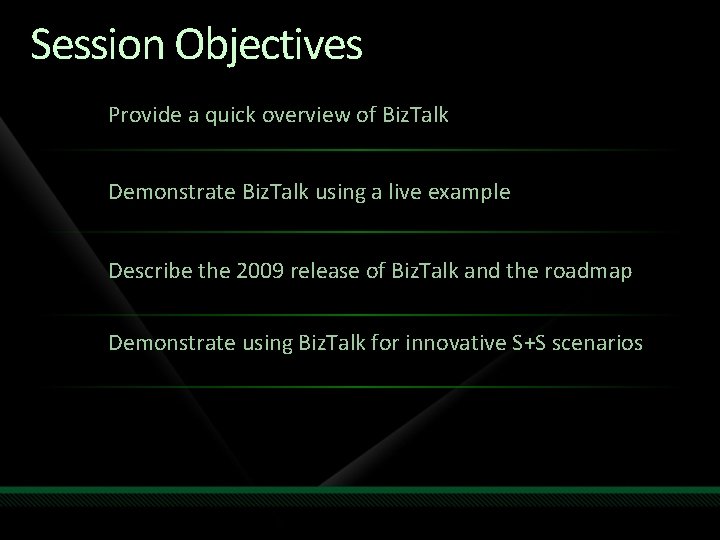 Session Objectives

Provide a quick overview of BizTalk

Demonstrate BizTalk using a live example

Describe the 2009 release of BizTalk and the roadmap

Demonstrate using BizTalk for innovative S+S scenarios